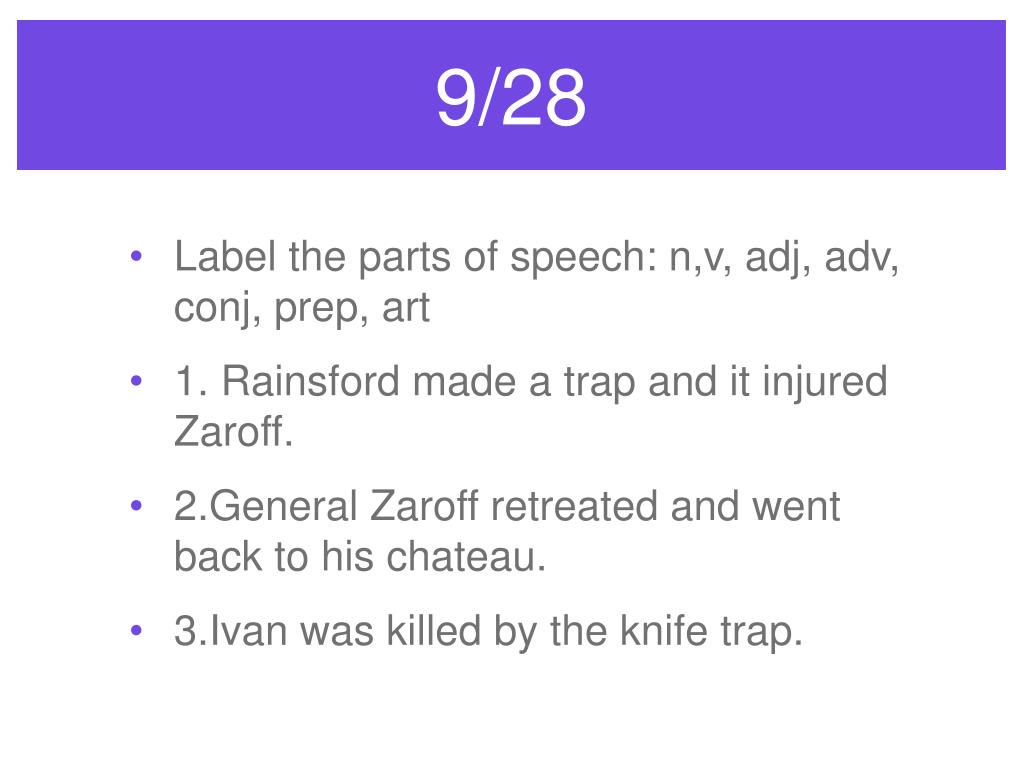 9/28

• Label the parts of speech: n,v, adj, adv, conj, prep, art

• 1. Rainsford made a trap and it injured Zaroff.

• 2.General Zaroff retreated and went back to his chateau.

• 3.Ivan was killed by the knife trap.